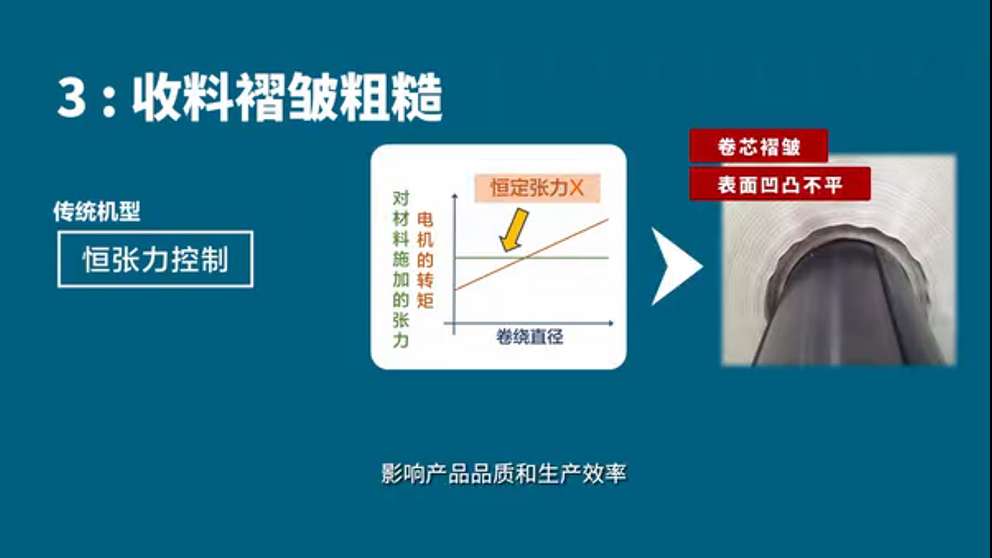 3：收料褶皱粗糙

传统机型

恒张力控制

恒定张力X

对材料施加的张力

电机的转矩

卷绕直径

卷芯褶皱

表面凹凸不平

影响产品品质和生产效率